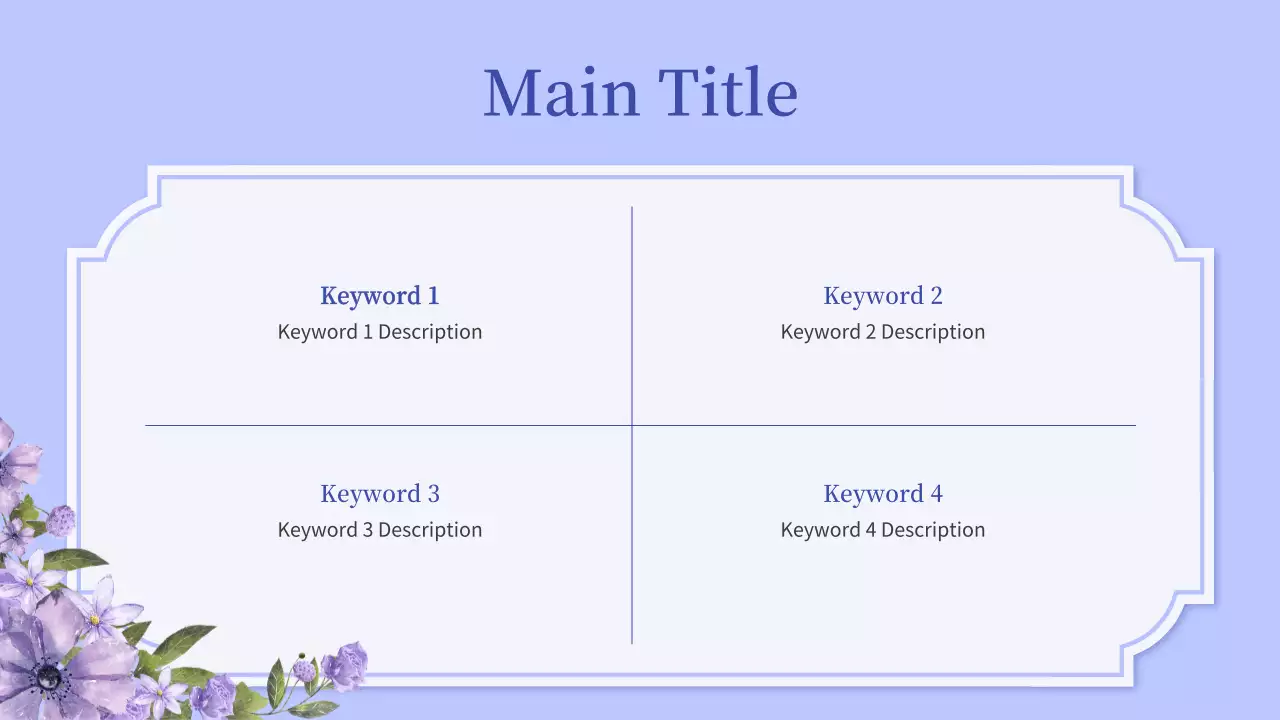 Main Title

Keyword 1
Keyword 1 Description

Keyword 2
Keyword 2 Description

Keyword 3
Keyword 3 Description

Keyword 4
Keyword 4 Description